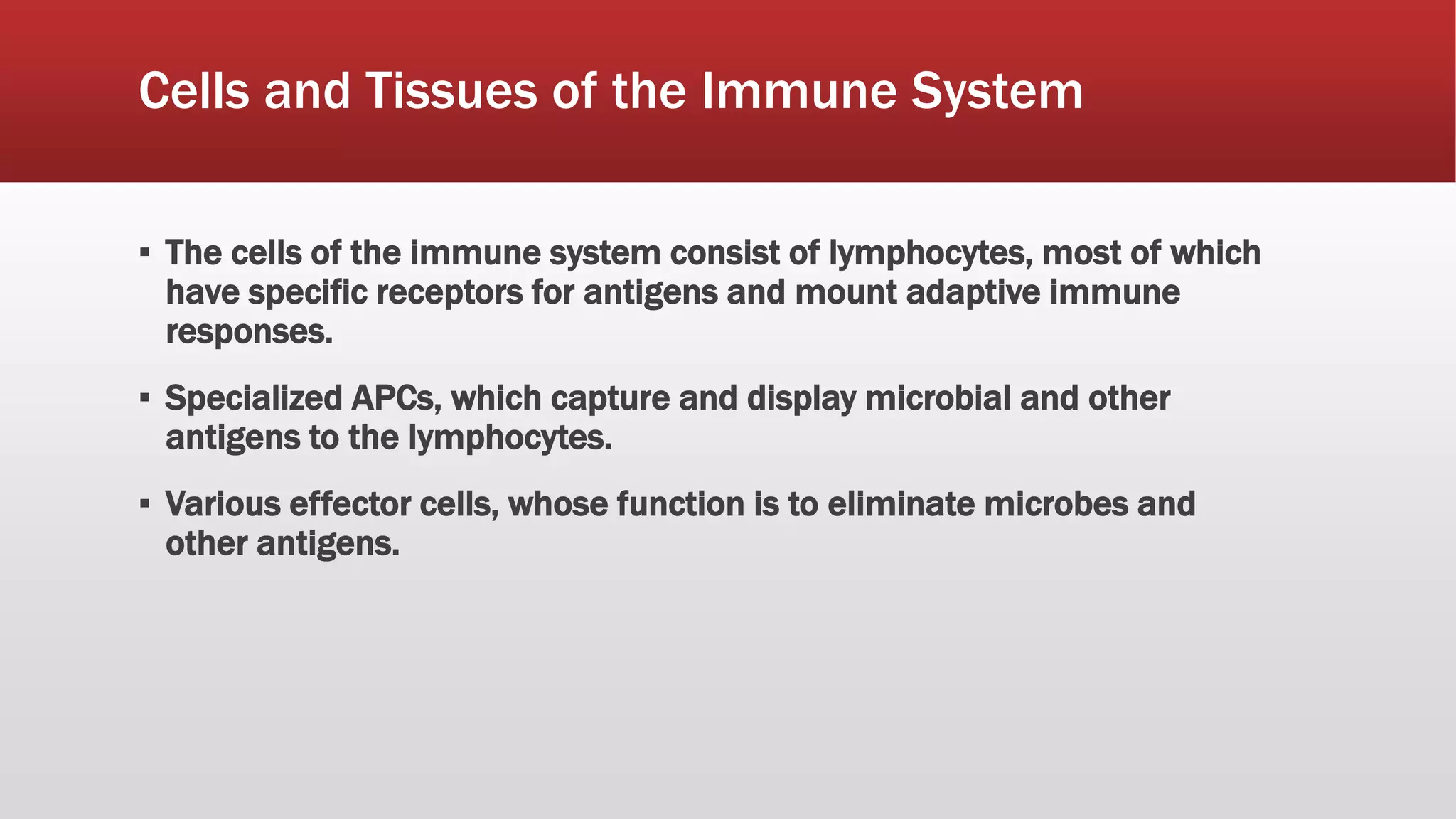 Cells and Tissues of the Immune System

▪ The cells of the immune system consist of lymphocytes, most of which have specific receptors for antigens and mount adaptive immune responses.

▪ Specialized APCs, which capture and display microbial and other antigens to the lymphocytes.

▪ Various effector cells, whose function is to eliminate microbes and other antigens.